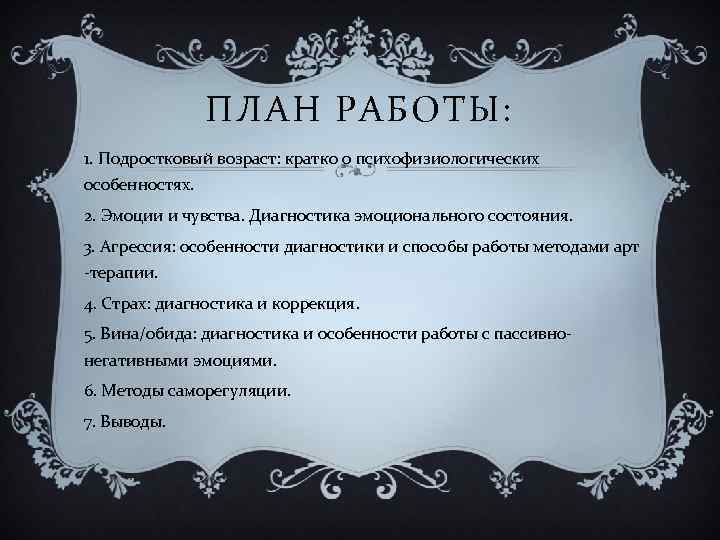 ПЛАН РАБОТЫ:

1. Подростковый возраст: кратко о психофизиологических особенностях.

2. Эмоции и чувства. Диагностика эмоционального состояния.

3. Агрессия: особенности диагностики и способы работы методами арт -терапии.

4. Страх: диагностика и коррекция.

5. Вина/обида: диагностика и особенности работы с пассивно-негативными эмоциями.

6. Методы саморегуляции.

7. Выводы.